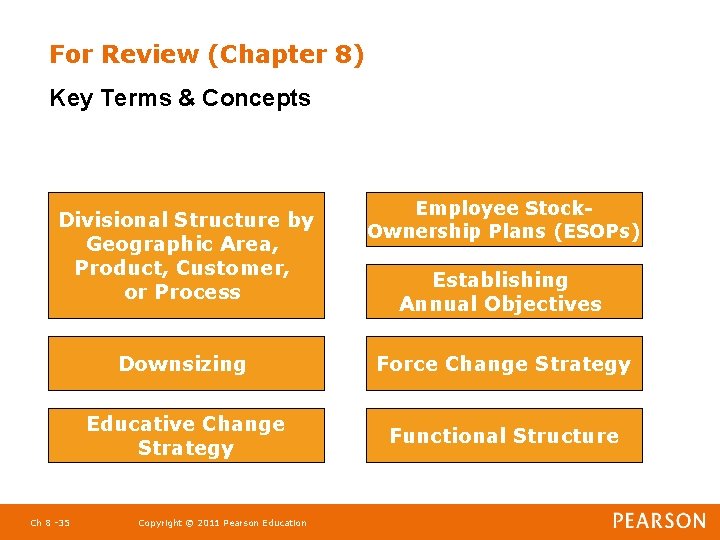 For Review (Chapter 8)

Key Terms & Concepts

Divisional Structure by Geographic Area, Product, Customer, or Process

Downsizing

Educative Change Strategy

Employee Stock-Ownership Plans (ESOPs)

Establishing Annual Objectives

Force Change Strategy

Functional Structure

Ch 8 -35

Copyright © 2011 Pearson Education

PEARSON